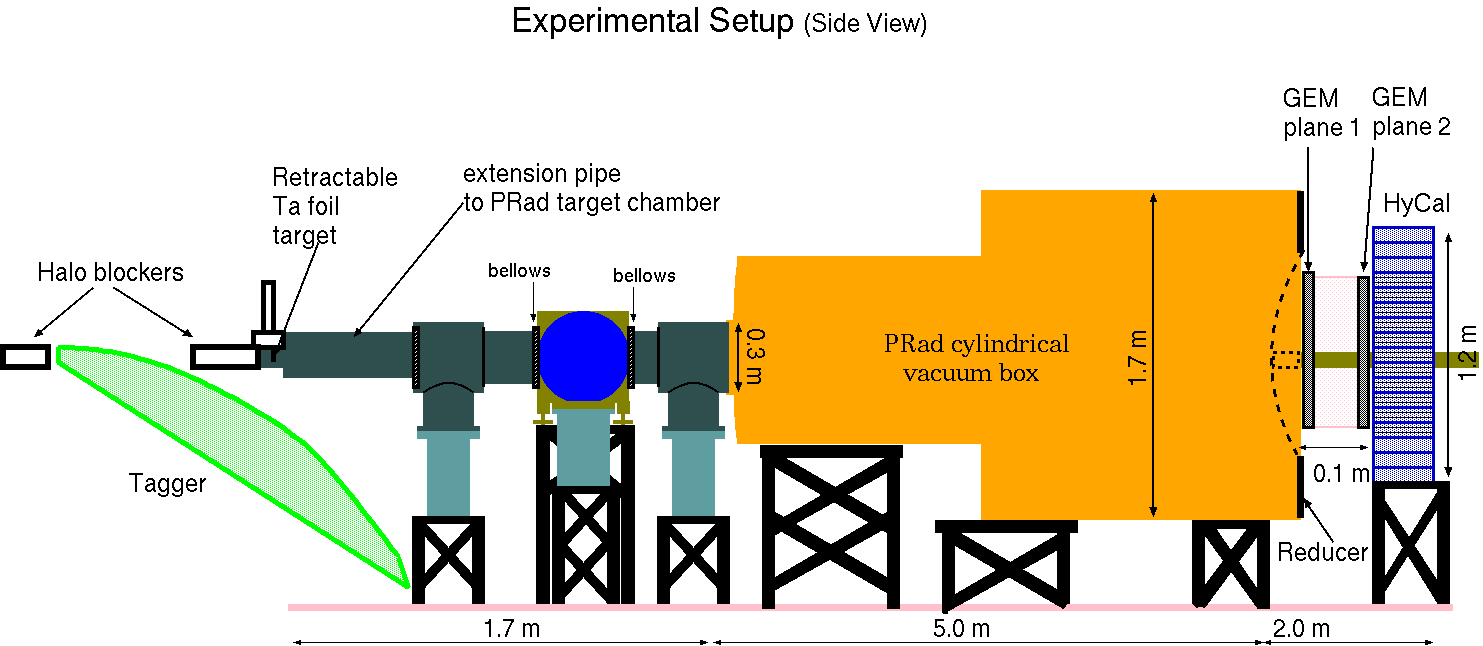 Experimental Setup (Side View)

GEM plane 1

GEM plane 2

Retractable Ta foil target

extension pipe to PRad target chamber

HyCal

Halo blockers

bellows

bellows

0.3 m

PRad cylindrical vacuum box

1.7 m

1.2 m

Tagger

0.1 m

Reducer

1.7 m

5.0 m

2.0 m